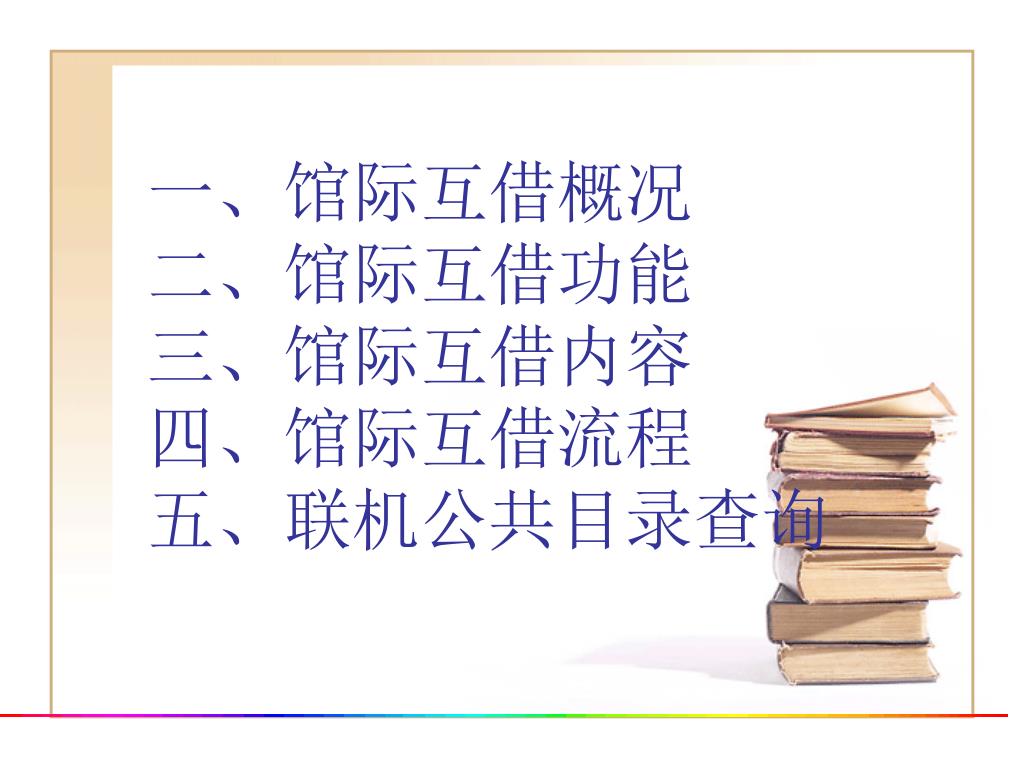 一、馆际互借概况
二、馆际互借功能
三、馆际互借内容
四、馆际互借流程
五、联机公共目录查询